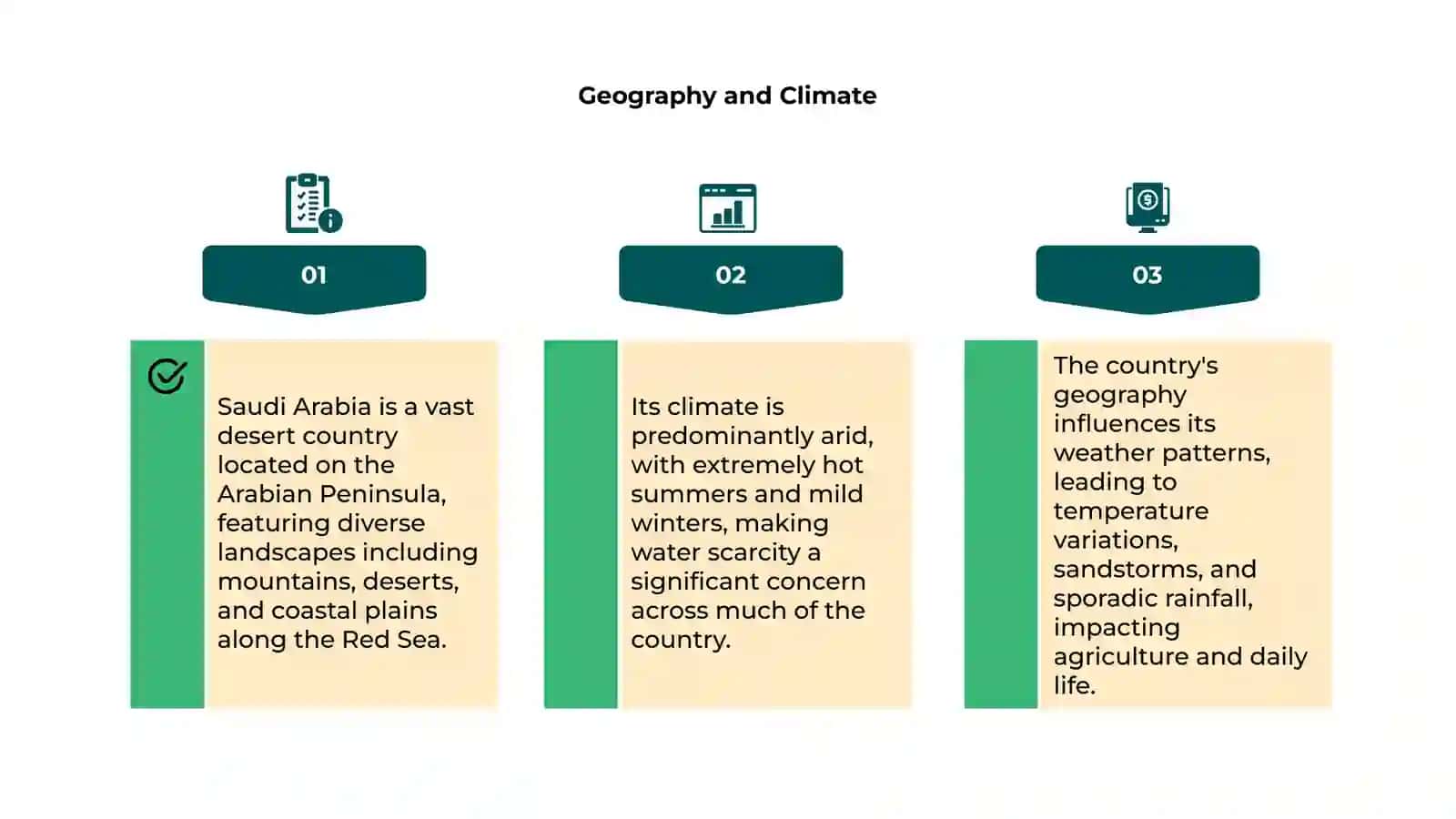 Geography and Climate

01

Saudi Arabia is a vast desert country located on the Arabian Peninsula, featuring diverse landscapes including mountains, deserts, and coastal plains along the Red Sea.

02

Its climate is predominantly arid, with extremely hot summers and mild winters, making water scarcity a significant concern across much of the country.

03

The country's geography influences its weather patterns, leading to temperature variations, sandstorms, and sporadic rainfall, impacting agriculture and daily life.